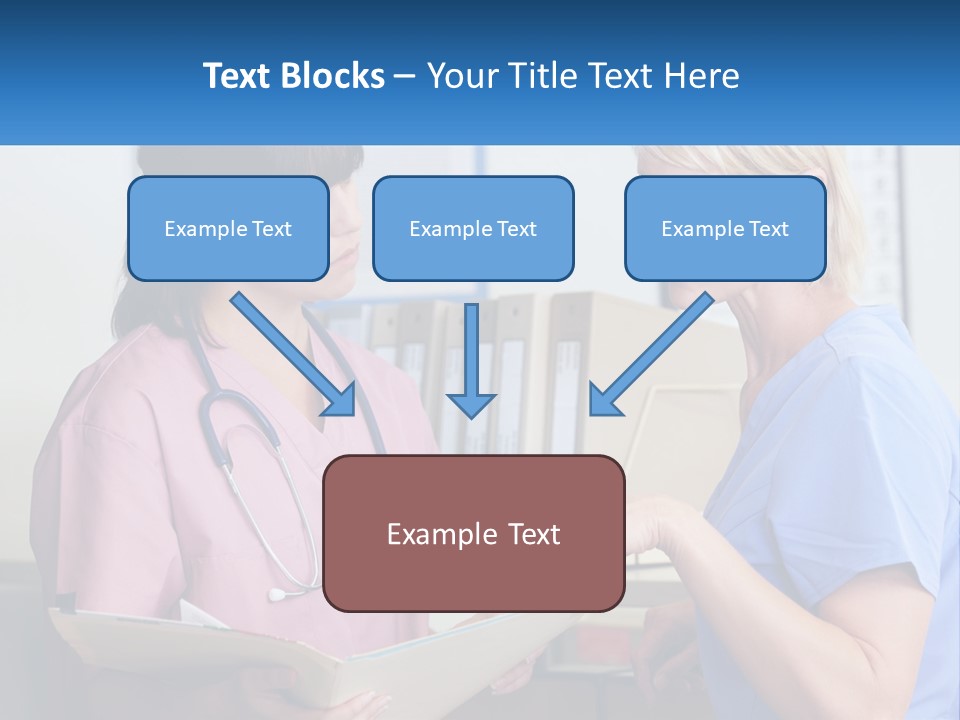 Text Blocks – Your Title Text Here

Example Text

Example Text

Example Text

Example Text